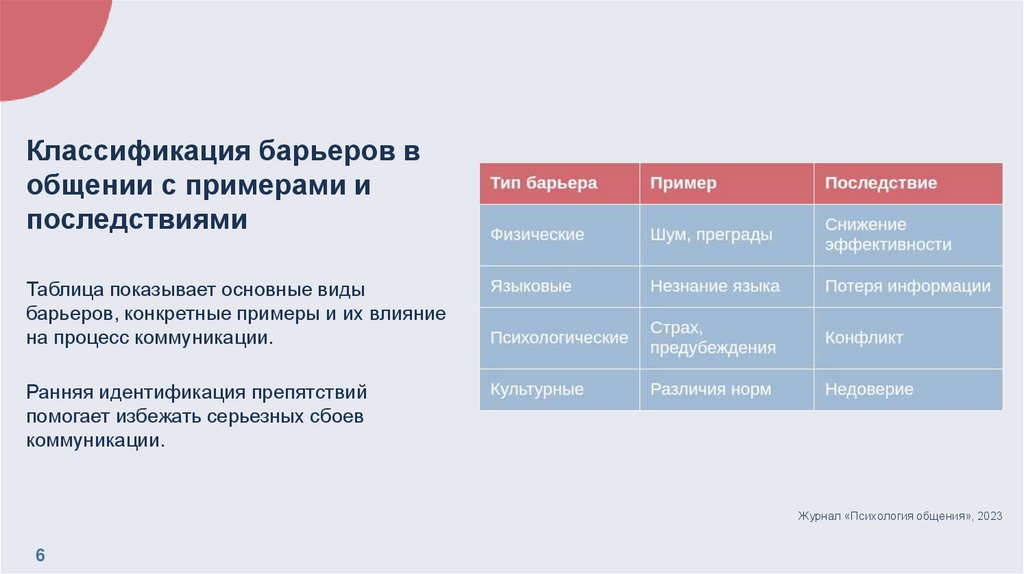 Классификация барьеров в общении с примерами и последствиями

Таблица показывает основные виды барьеров, конкретные примеры и их влияние на процесс коммуникации.

Ранняя идентификация препятствий помогает избежать серьезных сбоев коммуникации.

| Тип барьера | Пример | Последствие |
|---|---|---|
| Физические | Шум, преграды | Снижение эффективности |
| Языковые | Незнание языка | Потеря информации |
| Психологические | Страх, предубеждения | Конфликт |
| Культурные | Различия норм | Недоверие |

Журнал «Психология общения», 2023

6